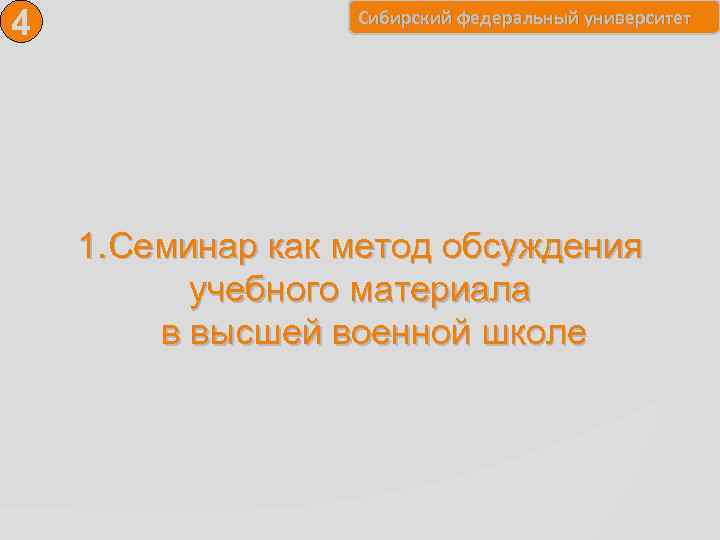 4

Сибирский федеральный университет

1.Семинар как метод обсуждения учебного материала в высшей военной школе